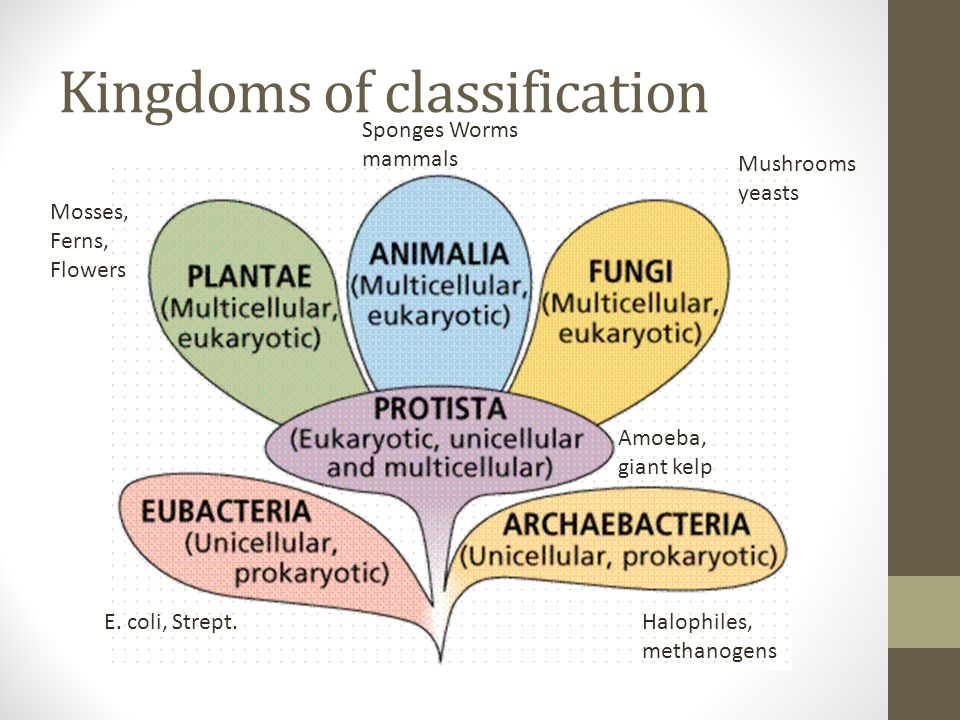 Kingdoms of classification

Sponges Worms mammals

Mushrooms yeasts

Mosses, Ferns, Flowers

PLANTAE (Multicellular, eukaryotic)

ANIMALIA (Multicellular, eukaryotic)

FUNGI (Multicellular, eukaryotic)

PROTISTA (Eukaryotic, unicellular and multicellular)

Amoeba, giant kelp

EUBACTERIA (Unicellular, prokaryotic)

ARCHAEBACTERIA (Unicellular, prokaryotic)

E. coli, Strept.

Halophiles, methanogens